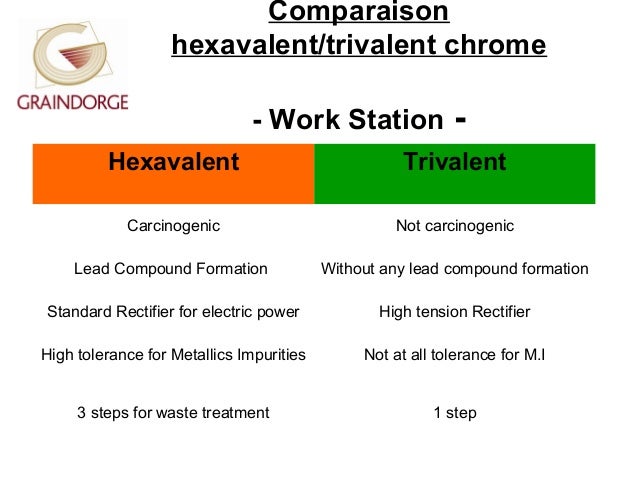 GRAINDORGE

Comparaison hexavalent/trivalent chrome

- Work Station -

| Hexavalent | Trivalent |
|---|---|
| Carcinogenic | Not carcinogenic |
| Lead Compound Formation | Without any lead compound formation |
| Standard Rectifier for electric power | High tension Rectifier |
| High tolerance for Metallics Impurities | Not at all tolerance for M.I |
| 3 steps for waste treatment | 1 step |